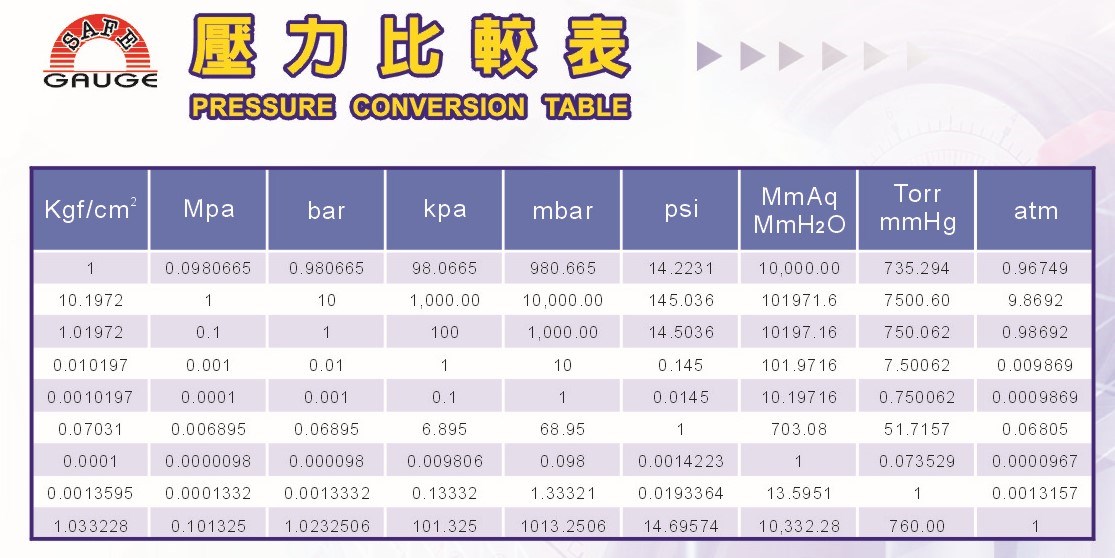 SAFE GAUGE

壓力比較表

PRESSURE CONVERSION TABLE

| Kgf/cm$^2$ | Mpa | bar | kpa | mbar | psi | MmAq MmH$_2$O | Torr mmHg | atm |
|---|---|---|---|---|---|---|---|---|
| 1 | 0.0980665 | 0.980665 | 98.0665 | 980.665 | 14.2231 | 10,000.00 | 735.294 | 0.96749 |
| 10.1972 | 1 | 10 | 1,000.00 | 10,000.00 | 145.036 | 101971.6 | 7500.60 | 9.8692 |
| 1.01972 | 0.1 | 1 | 100 | 1,000.00 | 14.5036 | 10197.16 | 750.062 | 0.98692 |
| 0.010197 | 0.001 | 0.01 | 1 | 10 | 0.145 | 101.9716 | 7.50062 | 0.009869 |
| 0.0010197 | 0.0001 | 0.001 | 0.1 | 1 | 0.0145 | 10.19716 | 0.750062 | 0.0009869 |
| 0.07031 | 0.006895 | 0.06895 | 6.895 | 68.95 | 1 | 703.08 | 51.7157 | 0.06805 |
| 0.0001 | 0.0000098 | 0.000098 | 0.009806 | 0.098 | 0.0014223 | 1 | 0.073529 | 0.0000967 |
| 0.0013595 | 0.0001332 | 0.0013332 | 0.13332 | 1.33321 | 0.0193364 | 13.5951 | 1 | 0.0013157 |
| 1.033228 | 0.101325 | 1.0232506 | 101.325 | 1013.2506 | 14.69574 | 10,332.28 | 760.00 | 1 |